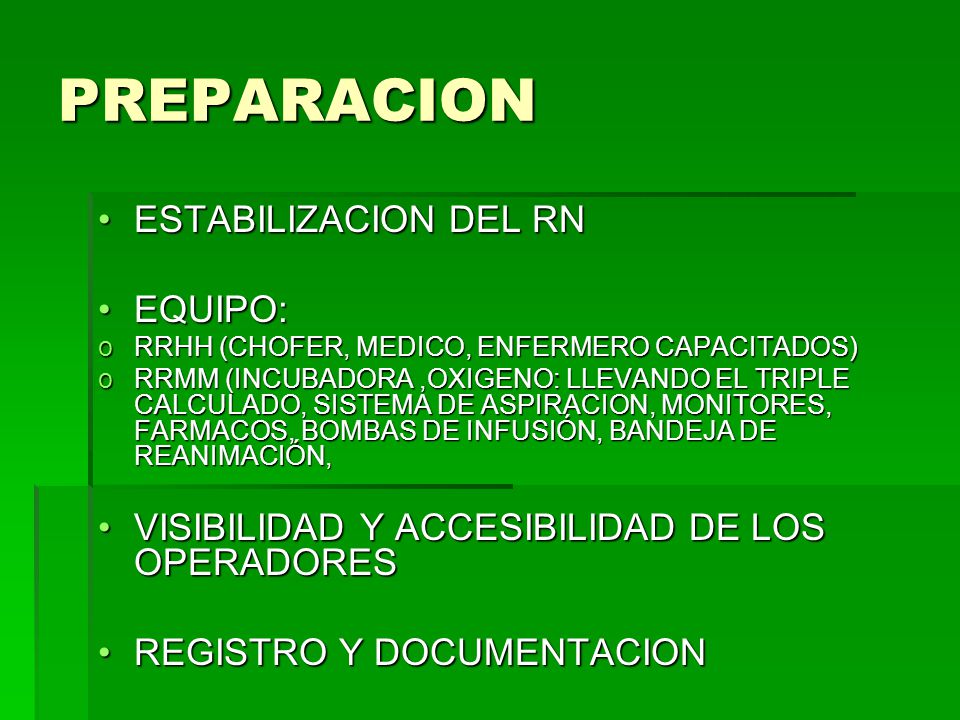 PREPARACION

• ESTABILIZACION DEL RN

• EQUIPO:
o RRHH (CHOFER, MEDICO, ENFERMERO CAPACITADOS)
o RRMM (INCUBADORA ,OXIGENO: LLEVANDO EL TRIPLE CALCULADO, SISTEMA DE ASPIRACION, MONITORES, FARMACOS, BOMBAS DE INFUSIÓN, BANDEJA DE REANIMACIÓN,

• VISIBILIDAD Y ACCESIBILIDAD DE LOS OPERADORES

• REGISTRO Y DOCUMENTACION